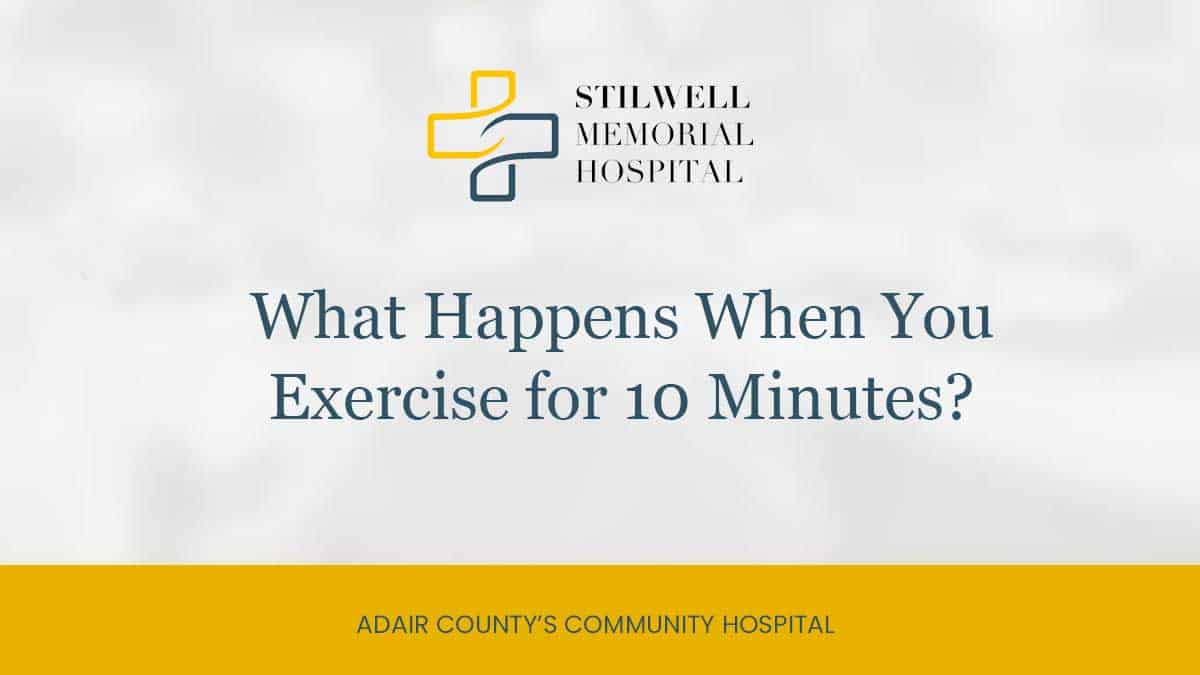 STILWELL
MEMORIAL
HOSPITAL

What Happens When You Exercise for 10 Minutes?

ADAIR COUNTY'S COMMUNITY HOSPITAL